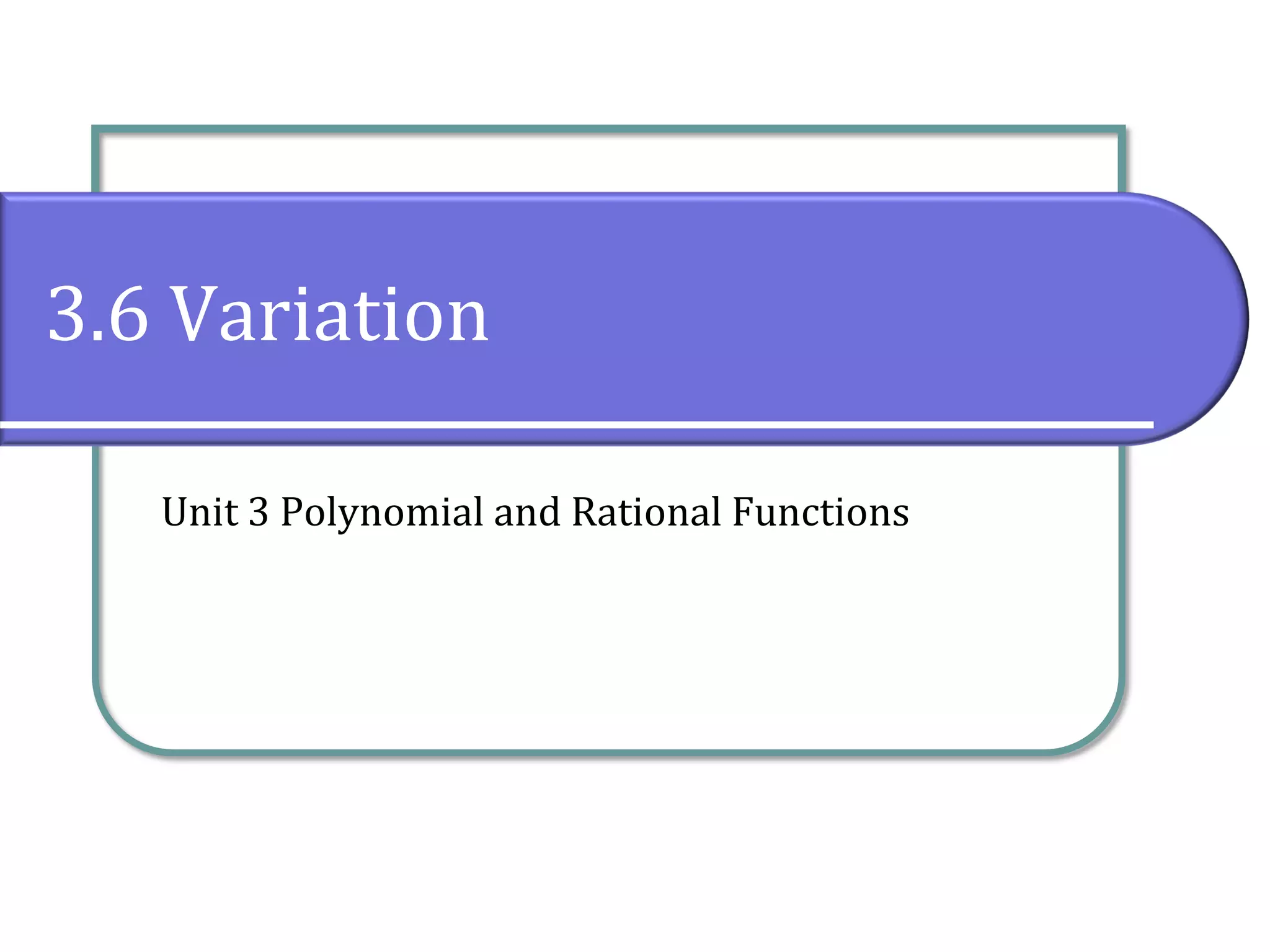 3.6 Variation

Unit 3 Polynomial and Rational Functions